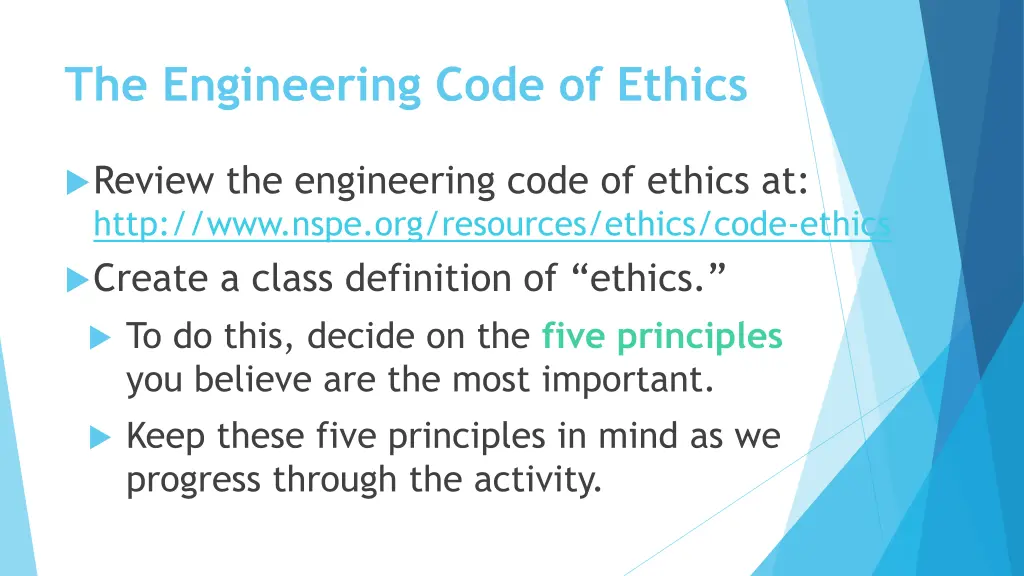 The Engineering Code of Ethics

Review the engineering code of ethics at: http://www.nspe.org/resources/ethics/code-ethics

Create a class definition of “ethics.”

To do this, decide on the five principles you believe are the most important.

Keep these five principles in mind as we progress through the activity.